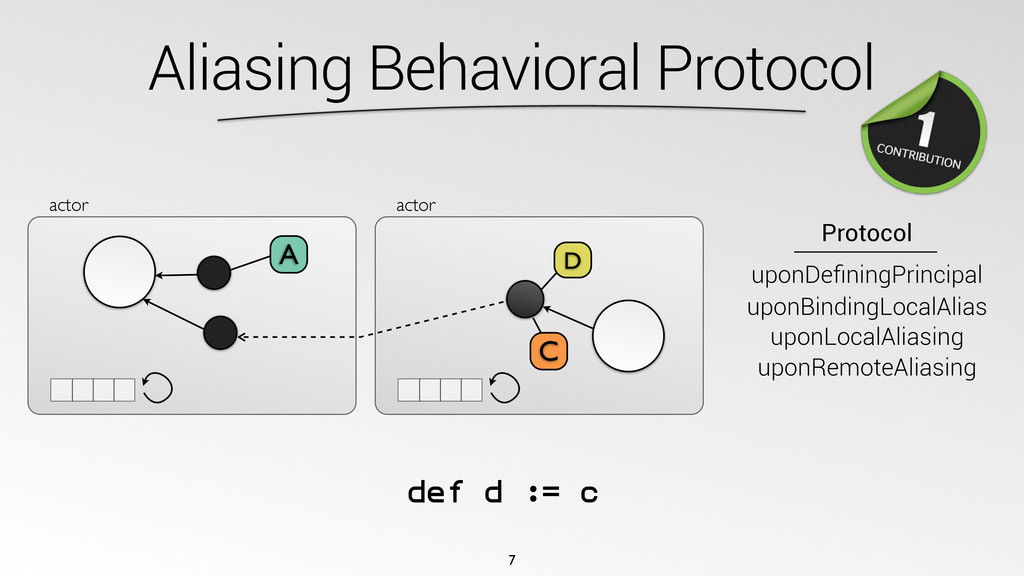 Aliasing Behavioral Protocol

1 CONTRIBUTION

actor

A

actor

D

C

Protocol

uponDefiningPrincipal
uponBindingLocalAlias
uponLocalAliasing
uponRemoteAliasing

def d := c

7